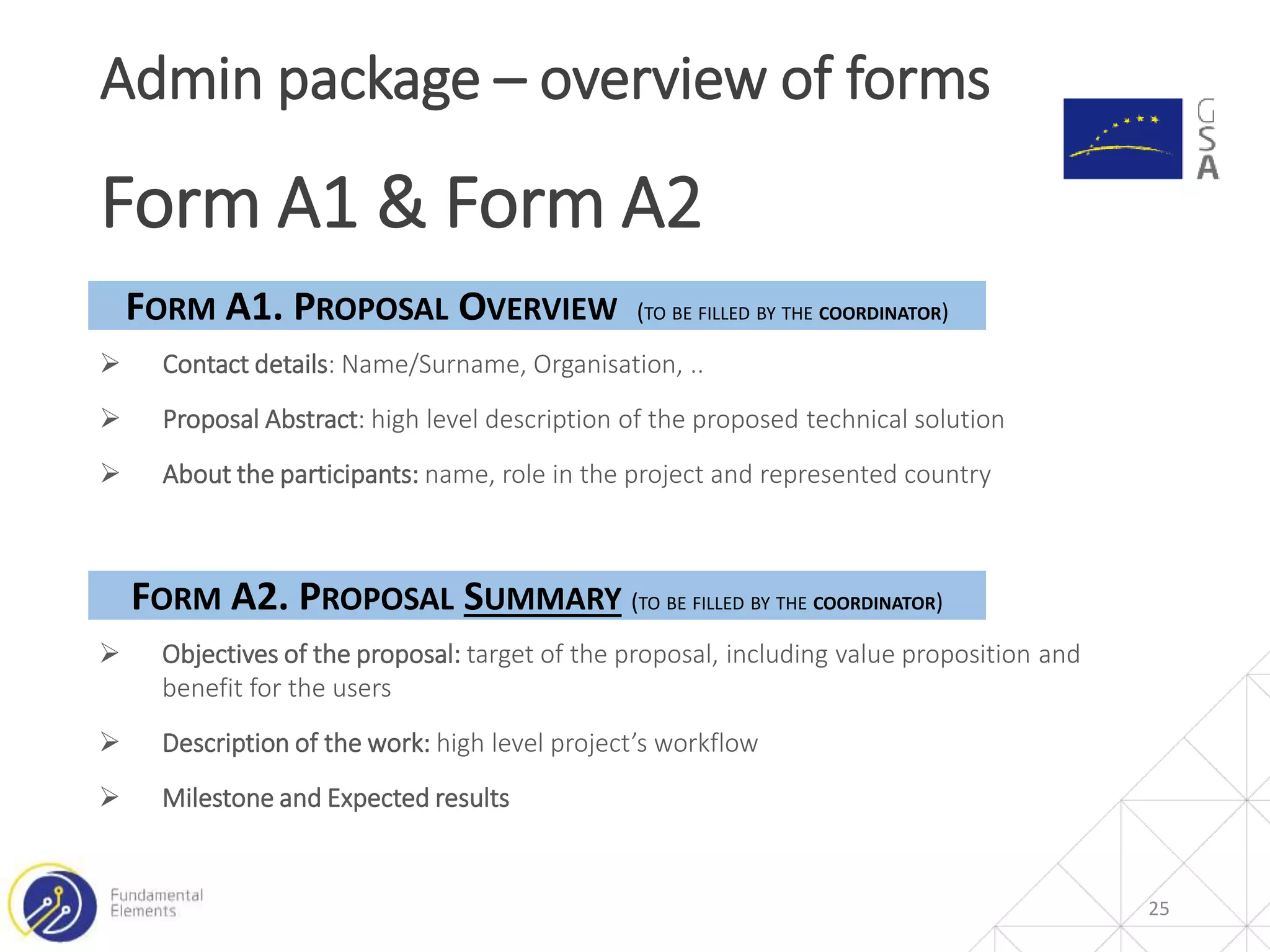 Admin package – overview of forms

GSA

Form A1 & Form A2

FORM A1. PROPOSAL OVERVIEW (TO BE FILLED BY THE COORDINATOR)

➢ Contact details: Name/Surname, Organisation, ..

➢ Proposal Abstract: high level description of the proposed technical solution

➢ About the participants: name, role in the project and represented country

FORM A2. PROPOSAL SUMMARY (TO BE FILLED BY THE COORDINATOR)

➢ Objectives of the proposal: target of the proposal, including value proposition and benefit for the users

➢ Description of the work: high level project's workflow

➢ Milestone and Expected results

Fundamental Elements

25